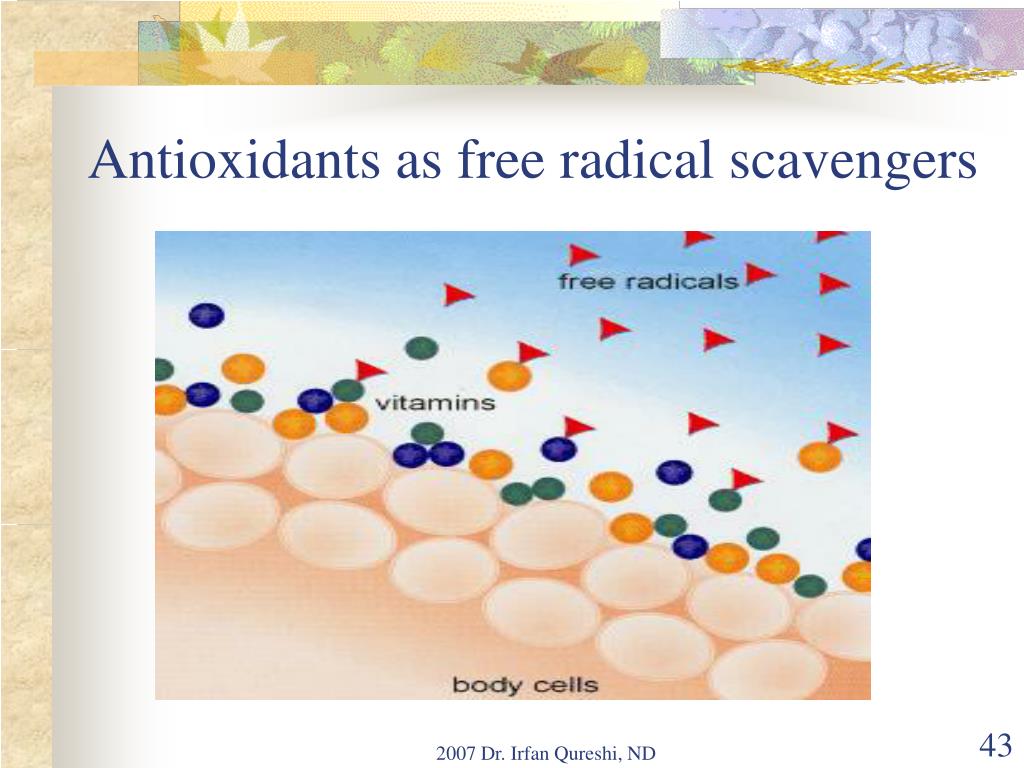 Antioxidants as free radical scavengers

free radicals

vitamins

body cells

2007 Dr. Irfan Qureshi, ND

43